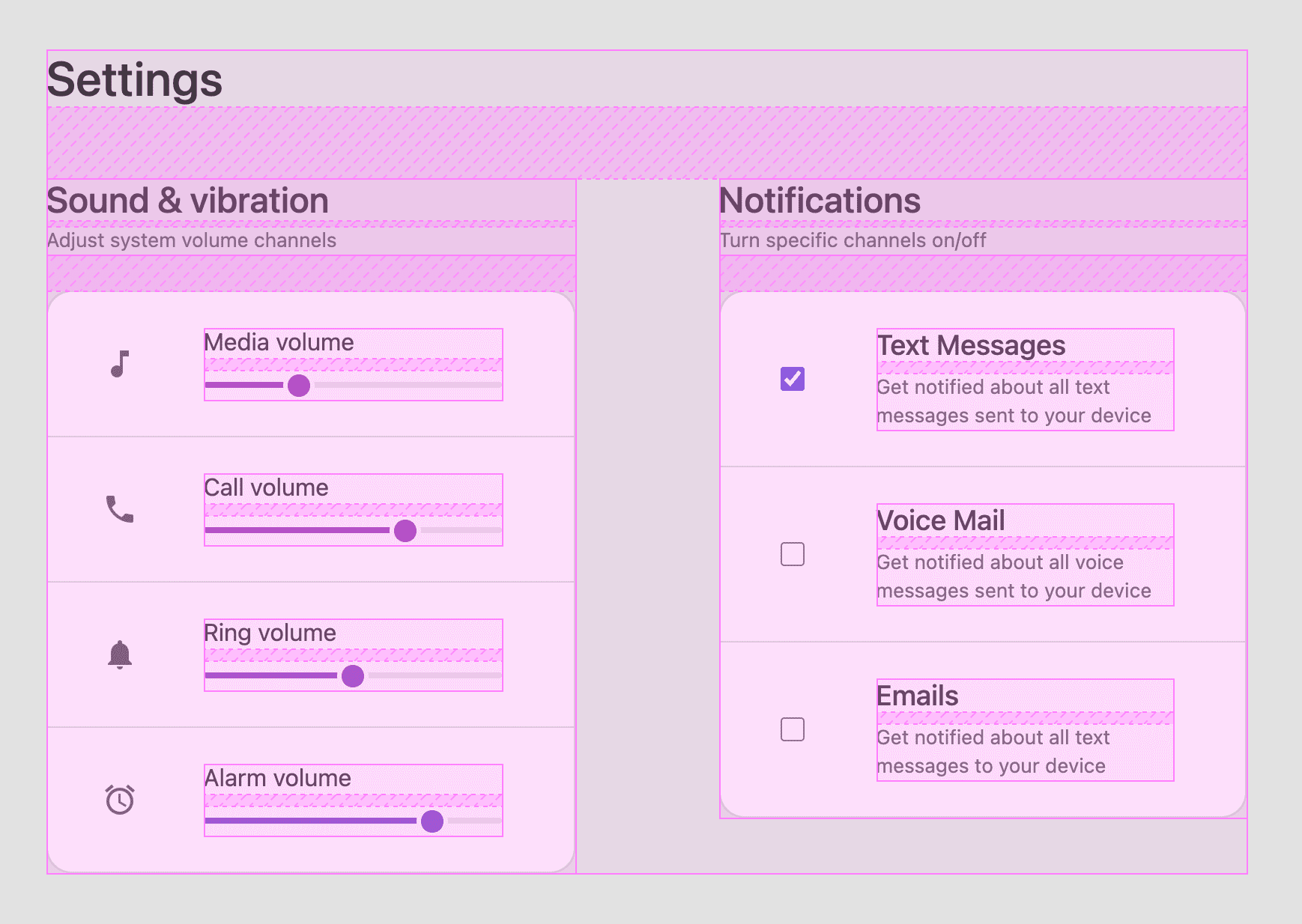 Settings

Sound & vibration

Adjust system volume channels

Media volume

Call volume

Ring volume

Alarm volume

Notifications

Turn specific channels on/off

Text Messages

Get notified about all text messages sent to your device

Voice Mail

Get notified about all voice messages sent to your device

Emails

Get notified about all text messages to your device